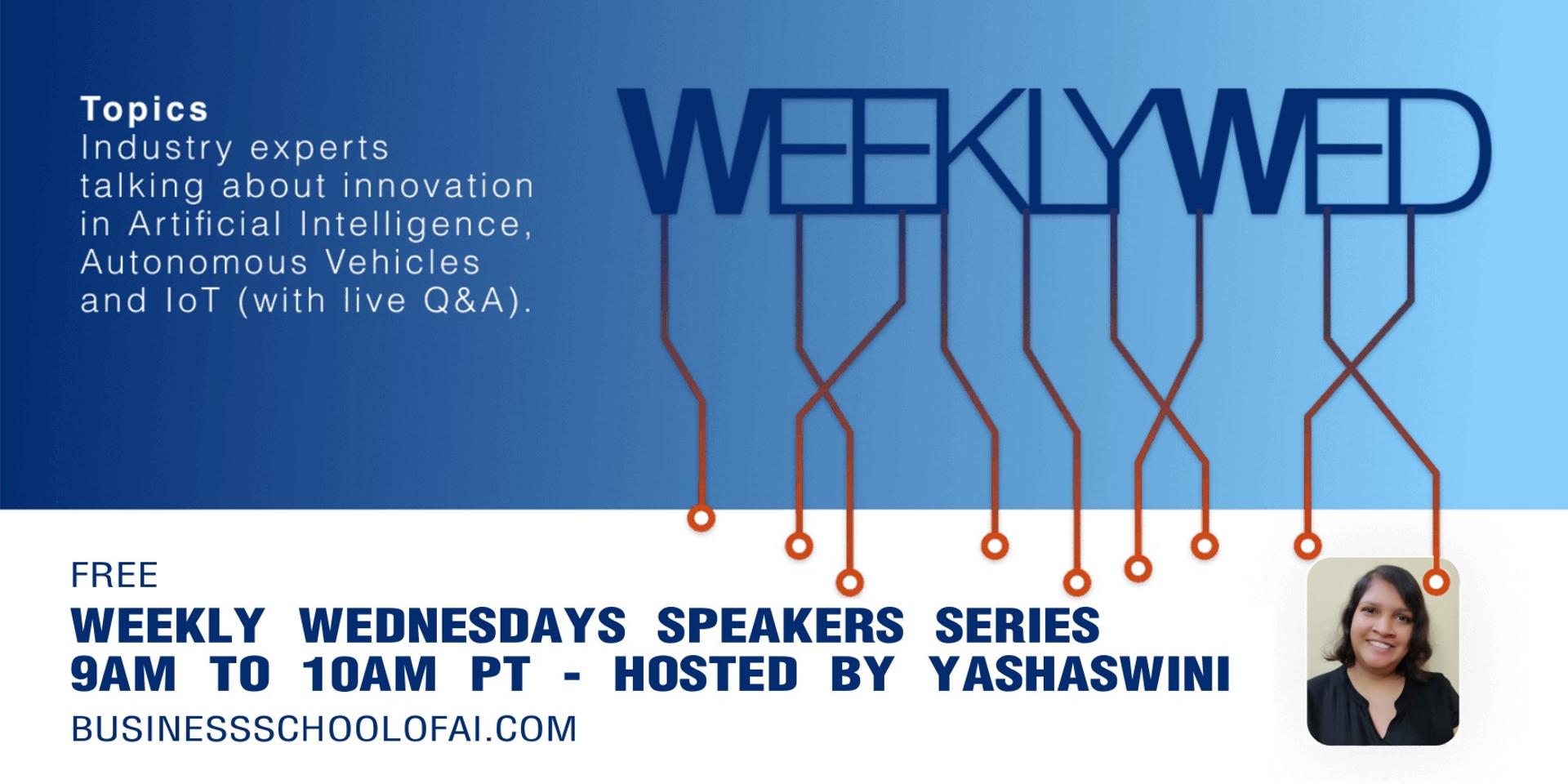 Topics
Industry experts talking about innovation in Artificial Intelligence, Autonomous Vehicles and IoT (with live Q&A).

WEEKLYWED

FREE
WEEKLY WEDNESDAYS SPEAKERS SERIES
9AM TO 10AM PT - HOSTED BY YASHASWINI
BUSINESSSCHOOLOFAI.COM